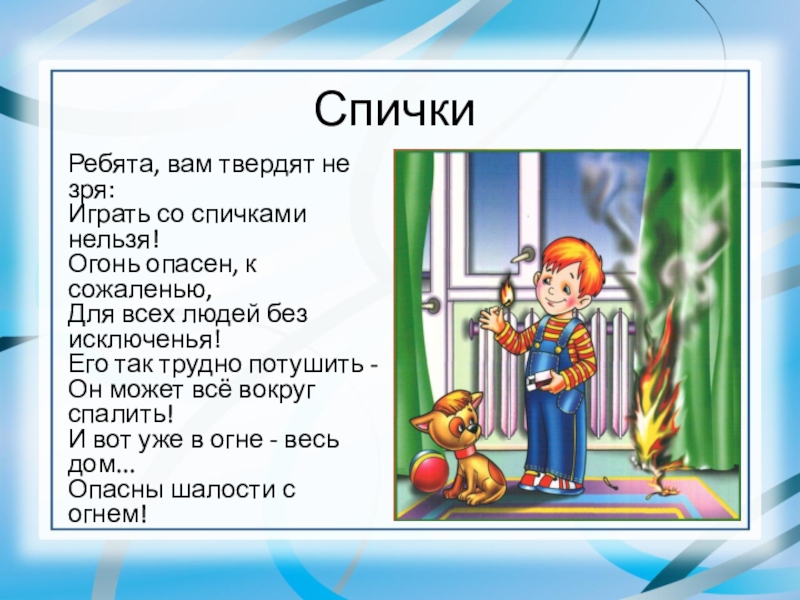 Спички

Ребята, вам твердят не зря:
Играть со спичками нельзя!
Огонь опасен, к сожаленью,
Для всех людей без исключенья!
Его так трудно потушить -
Он может всё вокруг спалить!
И вот уже в огне - весь дом...
Опасны шалости с огнем!